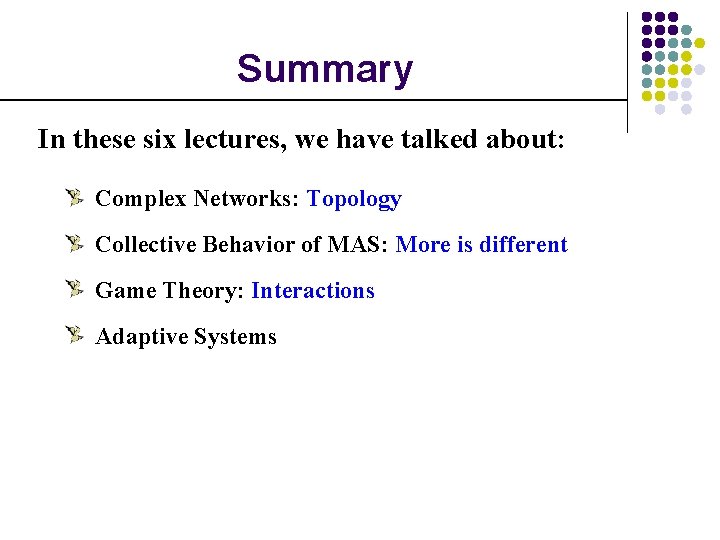 Summary

In these six lectures, we have talked about:

Complex Networks: Topology

Collective Behavior of MAS: More is different

Game Theory: Interactions

Adaptive Systems